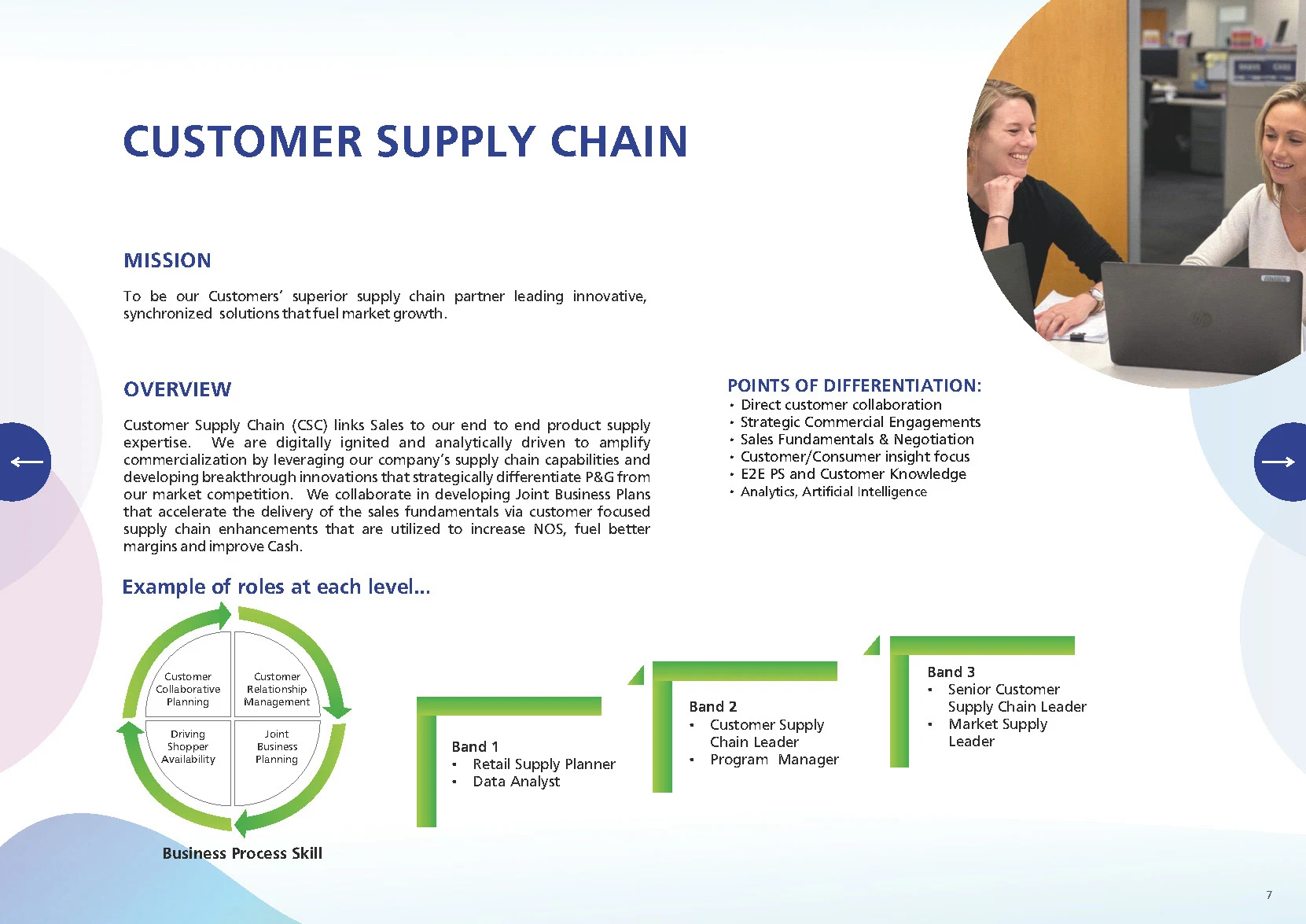 CUSTOMER SUPPLY CHAIN

MISSION

To be our Customers' superior supply chain partner leading innovative, synchronized solutions that fuel market growth.

OVERVIEW

Customer Supply Chain (CSC) links Sales to our end to end product supply expertise. We are digitally ignited and analytically driven to amplify commercialization by leveraging our company's supply chain capabilities and developing breakthrough innovations that strategically differentiate P&G from our market competition. We collaborate in developing Joint Business Plans that accelerate the delivery of the sales fundamentals via customer focused supply chain enhancements that are utilized to increase NOS, fuel better margins and improve Cash.

POINTS OF DIFFERENTIATION:
• Direct customer collaboration
• Strategic Commercial Engagements
• Sales Fundamentals & Negotiation
• Customer/Consumer insight focus
• E2E PS and Customer Knowledge
• Analytics, Artificial Intelligence

Example of roles at each level...

Customer Collaborative Planning
Customer Relationship Management
Driving Shopper Availability
Joint Business Planning

Business Process Skill

Band 1
• Retail Supply Planner
• Data Analyst

Band 2
• Customer Supply Chain Leader
• Program Manager

Band 3
• Senior Customer Supply Chain Leader
• Market Supply Leader

7